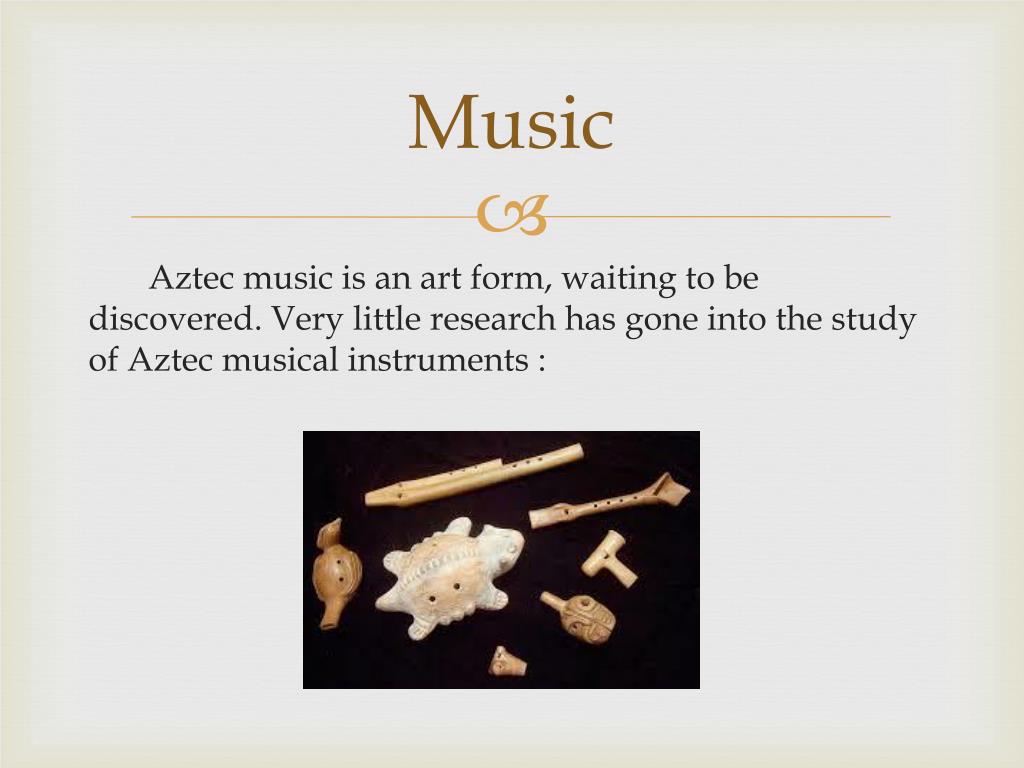 Music

Aztec music is an art form, waiting to be discovered. Very little research has gone into the study of Aztec musical instruments :